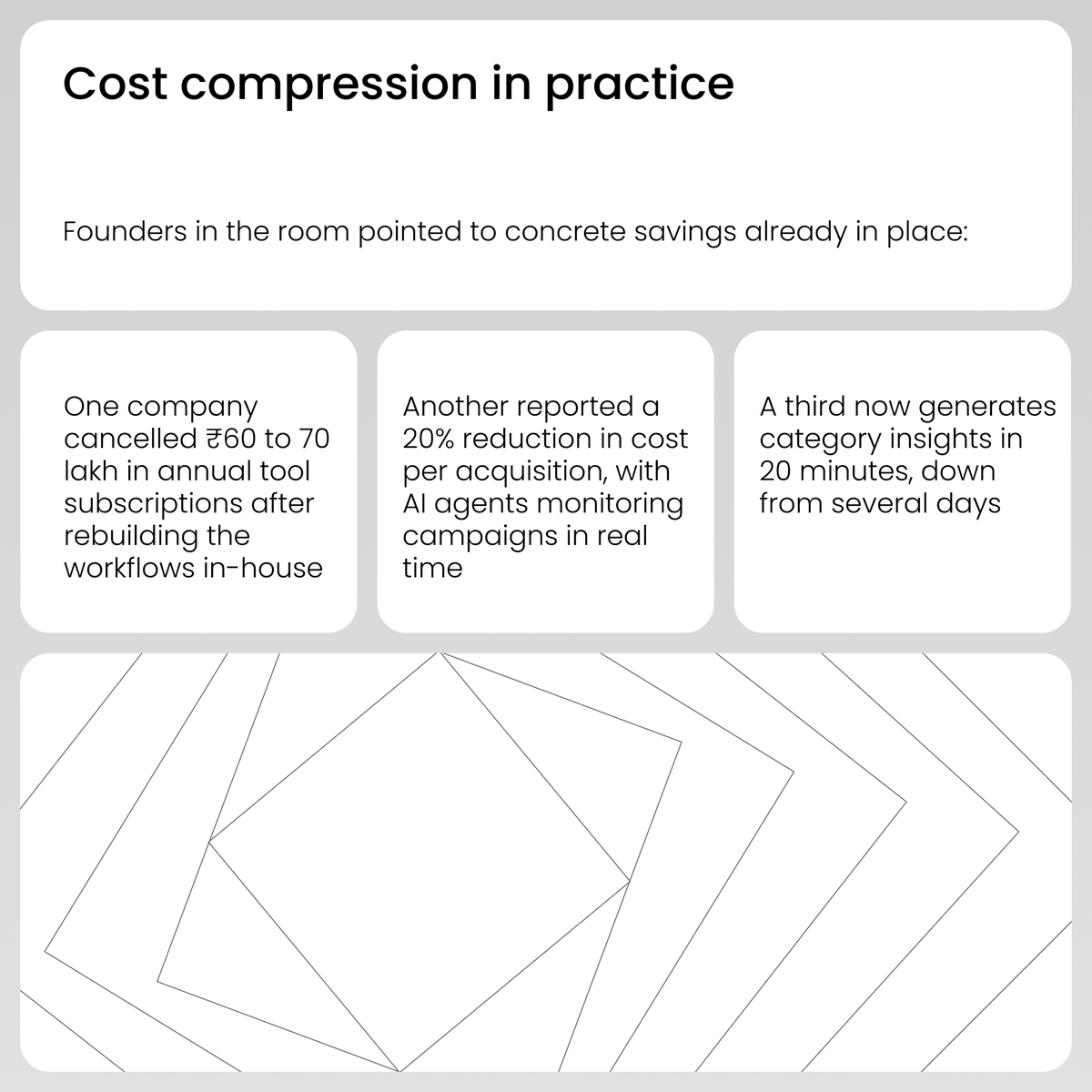 Cost compression in practice

Founders in the room pointed to concrete savings already in place:

One company cancelled ₹60 to 70 lakh in annual tool subscriptions after rebuilding the workflows in-house

Another reported a 20% reduction in cost per acquisition, with AI agents monitoring campaigns in real time

A third now generates category insights in 20 minutes, down from several days